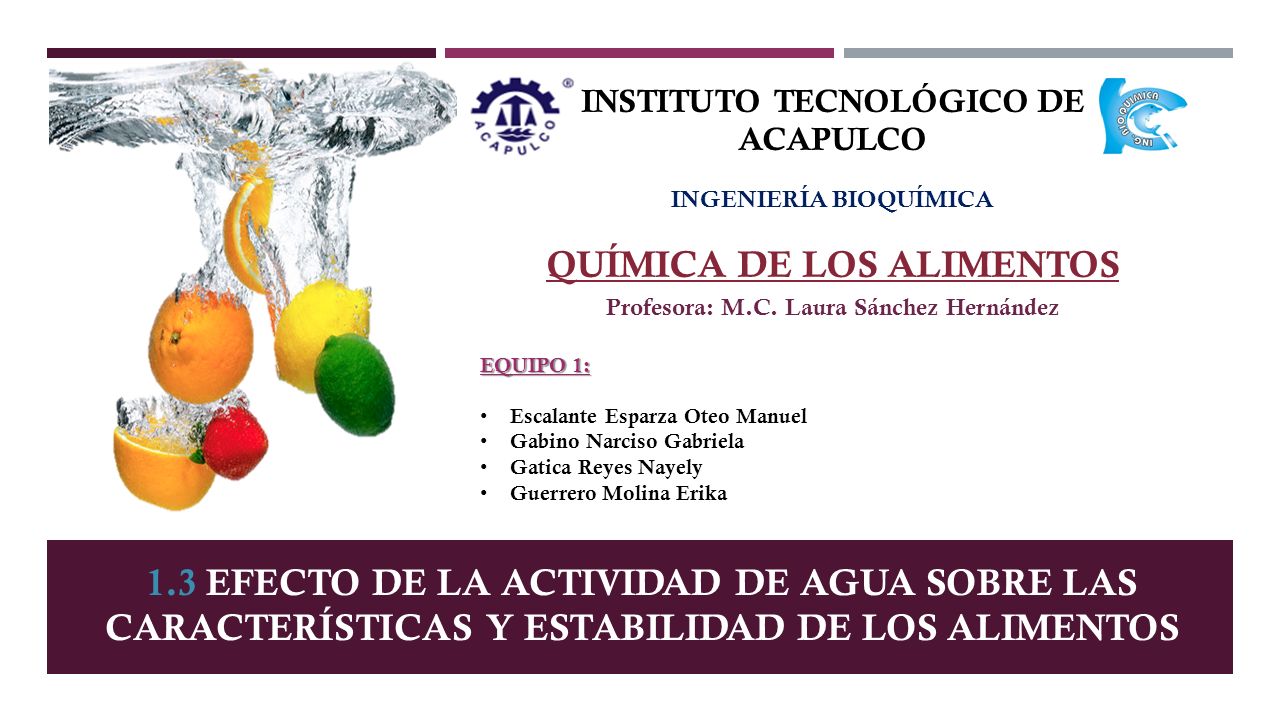 ACAPULCO ®

INSTITUTO TECNOLÓGICO DE ACAPULCO

ING. BIOQUÍMICA

INGENIERÍA BIOQUÍMICA

QUÍMICA DE LOS ALIMENTOS

Profesora: M.C. Laura Sánchez Hernández

EQUIPO 1:

• Escalante Esparza Oteo Manuel
• Gabino Narciso Gabriela
• Gatica Reyes Nayely
• Guerrero Molina Erika

1.3 EFECTO DE LA ACTIVIDAD DE AGUA SOBRE LAS CARACTERÍSTICAS Y ESTABILIDAD DE LOS ALIMENTOS